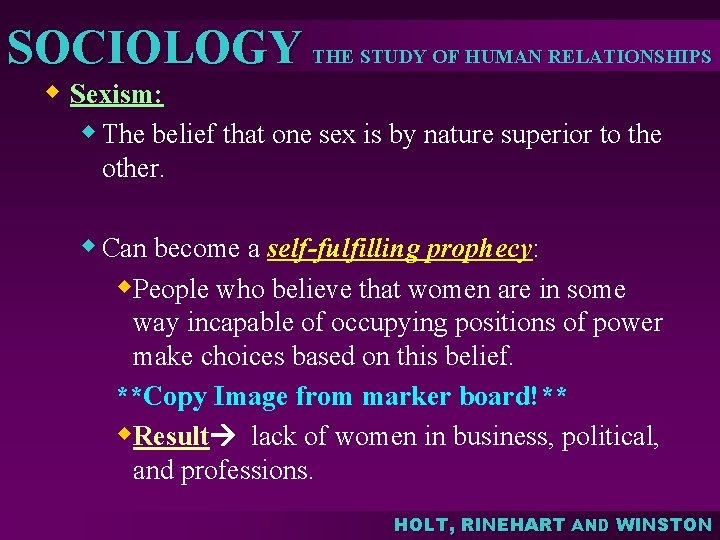 SOCIOLOGY THE STUDY OF HUMAN RELATIONSHIPS

Sexism:

The belief that one sex is by nature superior to the other.

Can become a self-fulfilling prophecy:

People who believe that women are in some way incapable of occupying positions of power make choices based on this belief.

**Copy Image from marker board!**

Result→ lack of women in business, political, and professions.

HOLT, RINEHART AND WINSTON